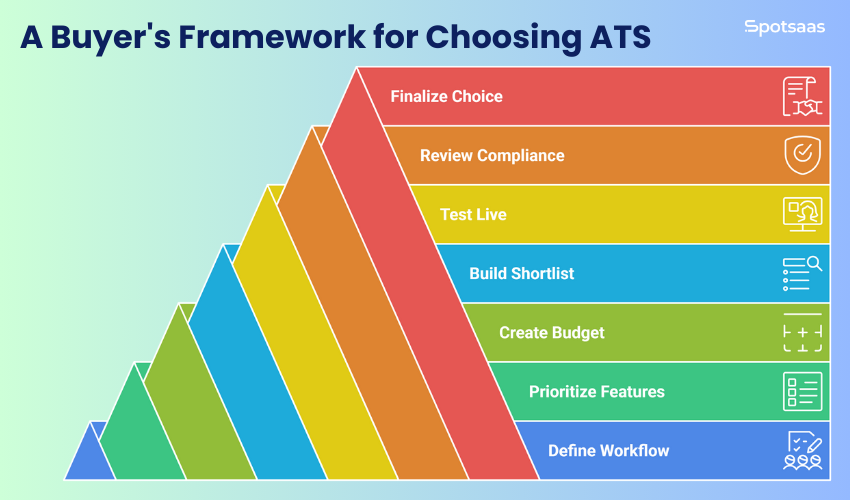 A Buyer's Framework for Choosing ATS

Spotsaas

Finalize Choice

Review Compliance

Test Live

Build Shortlist

Create Budget

Prioritize Features

Define Workflow